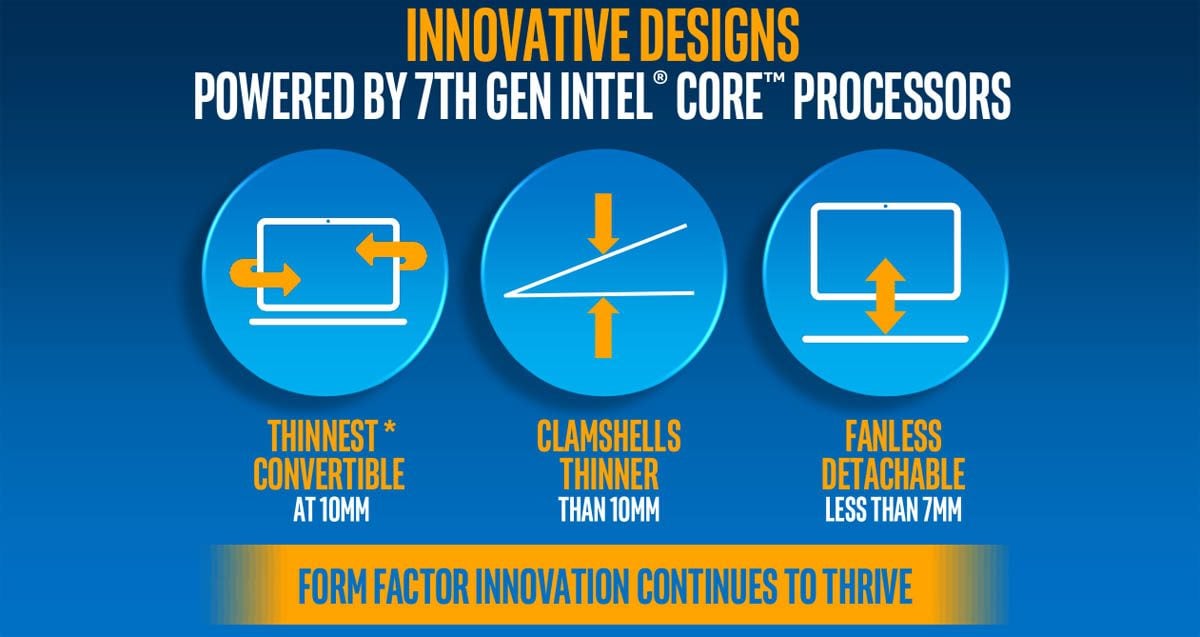 INNOVATIVE DESIGNS
POWERED BY 7TH GEN INTEL® CORE™ PROCESSORS

THINNEST *
CONVERTIBLE
AT 10MM

CLAMSHELLS
THINNER
THAN 10MM

FANLESS
DETACHABLE
LESS THAN 7MM

FORM FACTOR INNOVATION CONTINUES TO THRIVE